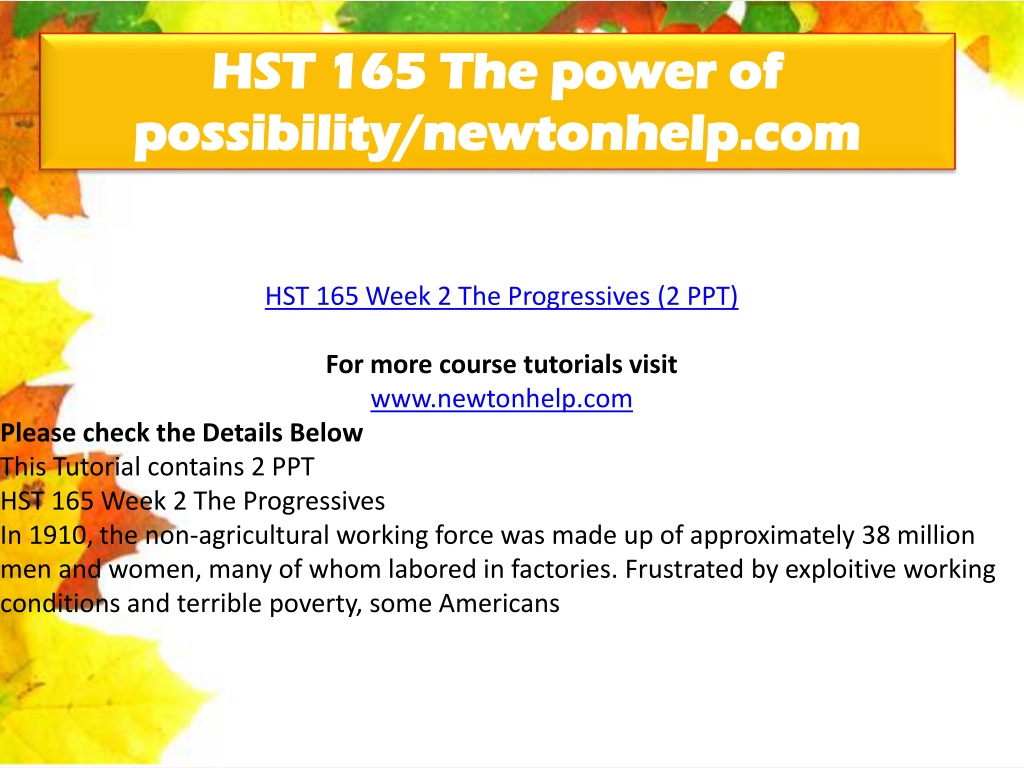 HST 165 The power of possibility/newtonhelp.com

HST 165 Week 2 The Progressives (2 PPT)

For more course tutorials visit
www.newtonhelp.com

Please check the Details Below
This Tutorial contains 2 PPT
HST 165 Week 2 The Progressives
In 1910, the non-agricultural working force was made up of approximately 38 million men and women, many of whom labored in factories. Frustrated by exploitive working conditions and terrible poverty, some Americans